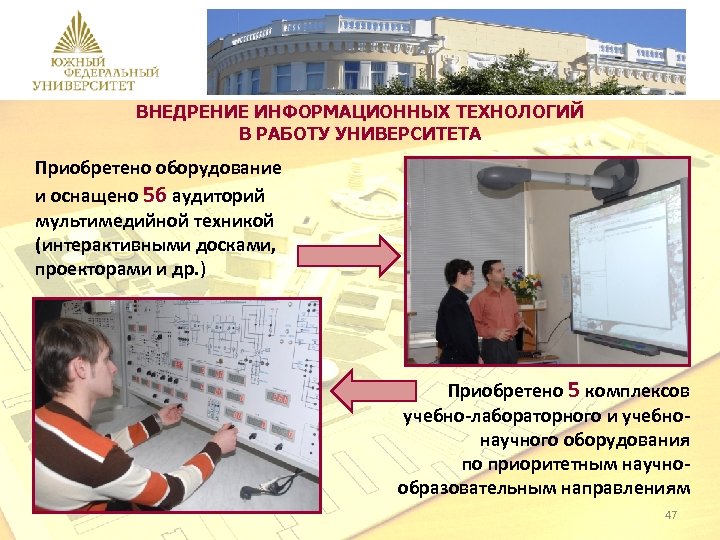 ЮЖНЫЙ
ФЕДЕРАЛЬНЫЙ
УНИВЕРСИТЕТ

ВНЕДРЕНИЕ ИНФОРМАЦИОННЫХ ТЕХНОЛОГИЙ
В РАБОТУ УНИВЕРСИТЕТА

Приобретено оборудование и оснащено 56 аудиторий мультимедийной техникой (интерактивными досками, проекторами и др.)

Приобретено 5 комплексов учебно-лабораторного и учебно-научного оборудования по приоритетным научно-образовательным направлениям

47